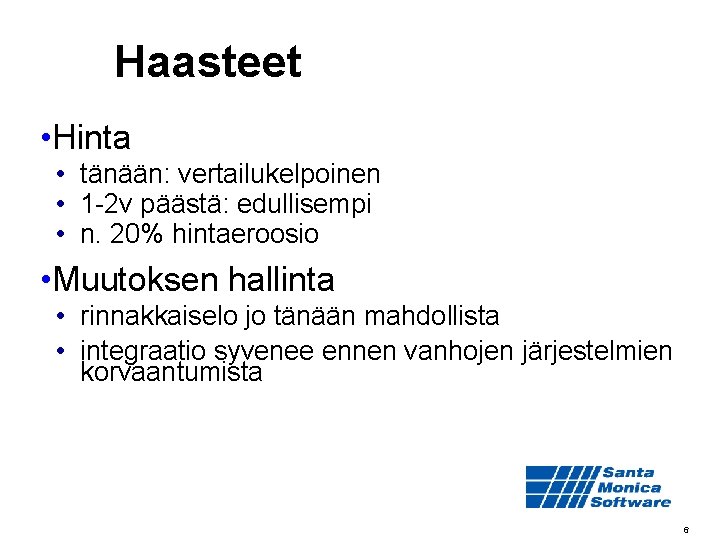 Haasteet

•Hinta
• tänään: vertailukelpoinen
• 1-2v päästä: edullisempi
• n. 20% hintaeroosio

•Muutoksen hallinta
• rinnakkaiselo jo tänään mahdollista
• integraatio syvenee ennen vanhojen järjestelmien korvaantumista

Santa Monica Software

6